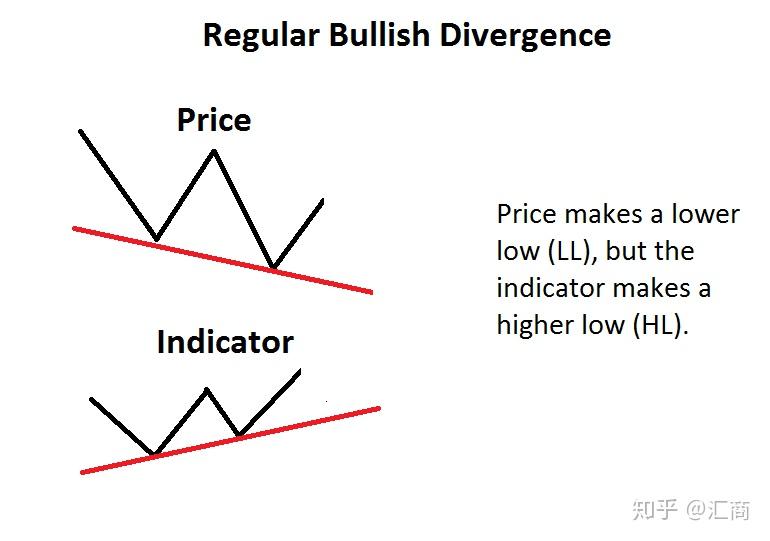 Regular Bullish Divergence

Price

Indicator

Price makes a lower low (LL), but the indicator makes a higher low (HL).

知乎 @汇商